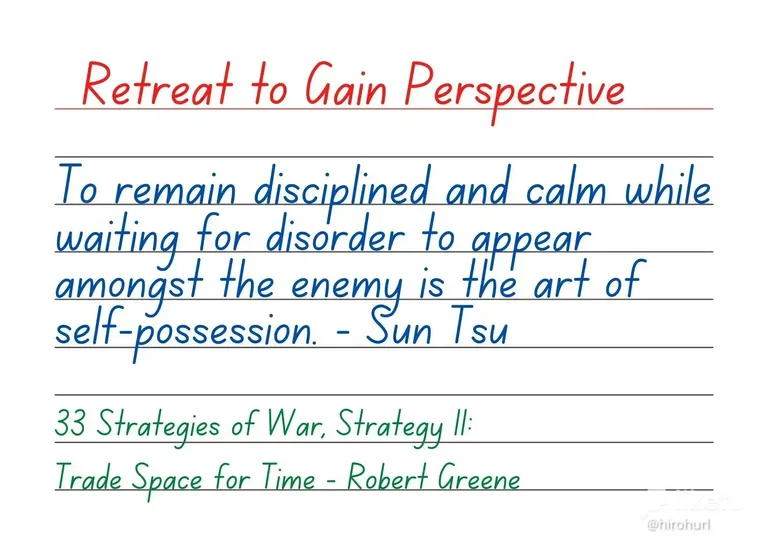 Retreat to Gain Perspective

To remain disciplined and calm while waiting for disorder to appear amongst the enemy is the art of self-possession. - Sun Tsu

33 Strategies of War, Strategy 11:
Trade Space for Time - Robert Greene

@hirohurl